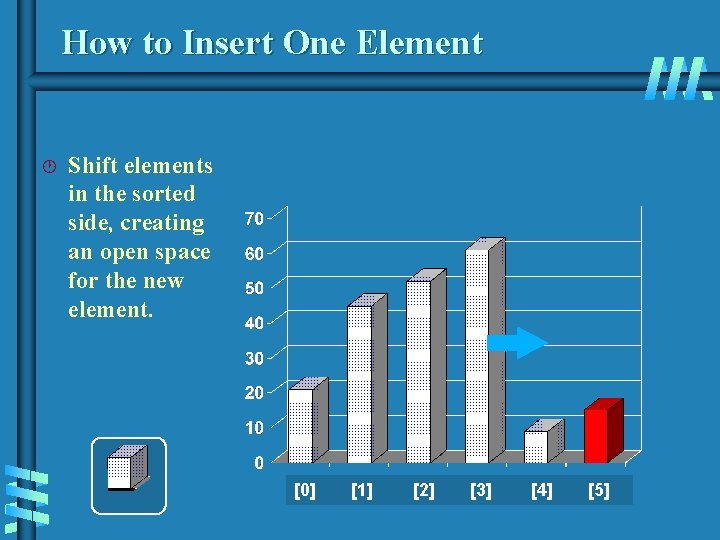 How to Insert One Element

Shift elements in the sorted side, creating an open space for the new element.

70
60
50
40
30
20
10
0

[0] [1] [2] [3] [4] [5]